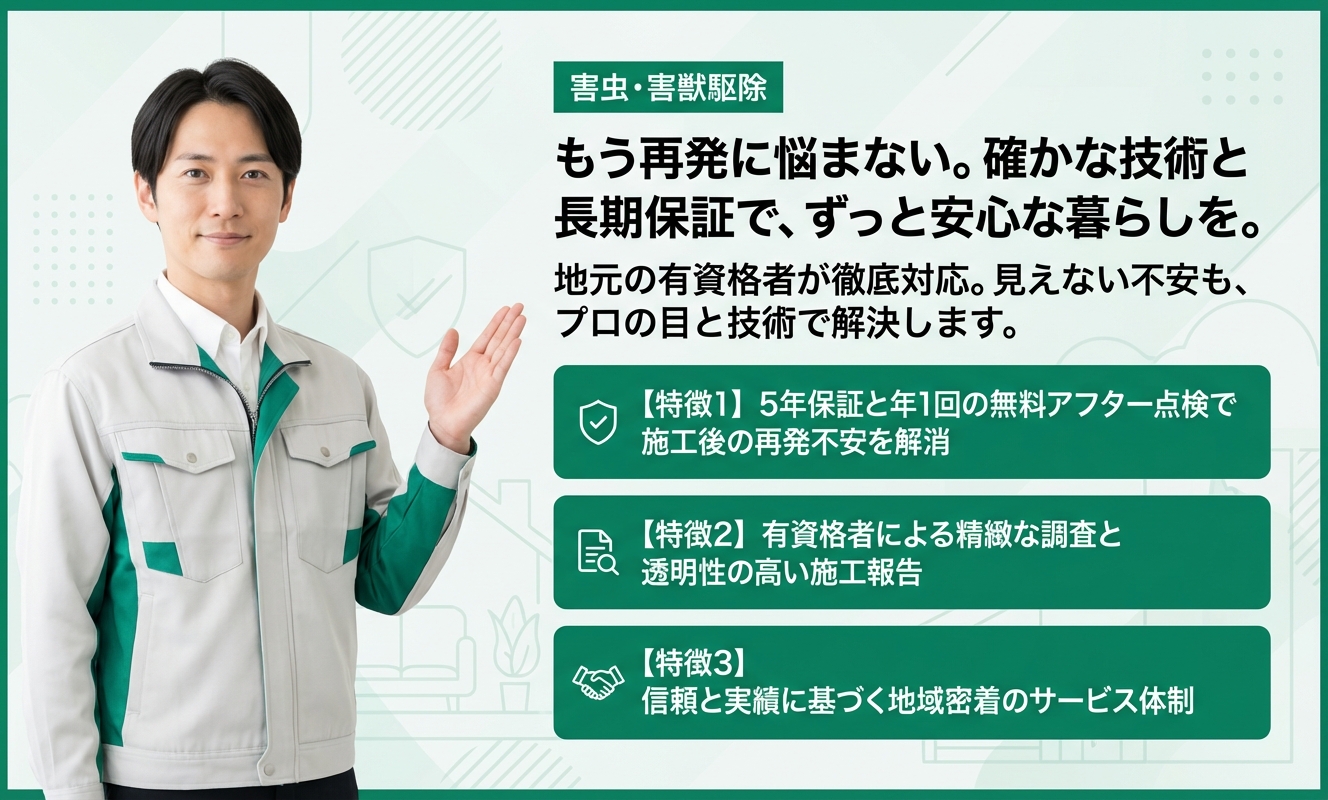 害虫・害獣駆除

もう再発に悩まない。確かな技術と長期保証で、ずっと安心な暮らしを。

地元の有資格者が徹底対応。見えない不安も、プロの目と技術で解決します。

【特徴1】5年保証と年1回の無料アフター点検で施工後の再発不安を解消

【特徴2】有資格者による精緻な調査と透明性の高い施工報告

【特徴3】
信頼と実績に基づく地域密着のサービス体制